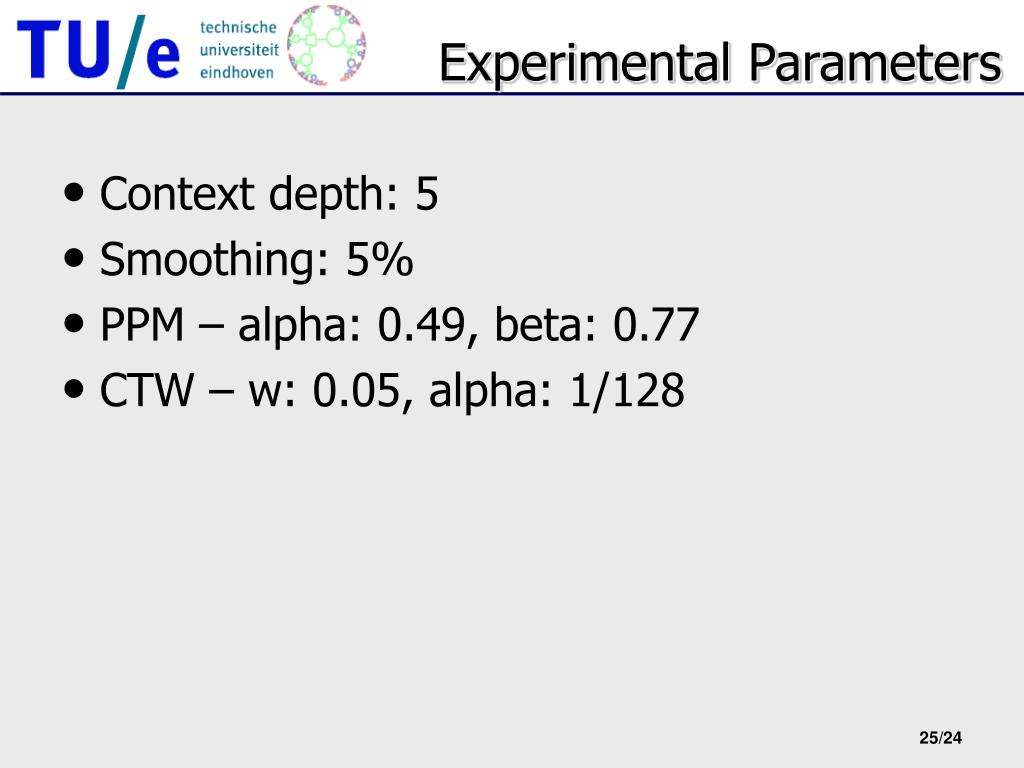 TU/e technische universiteit eindhoven

Experimental Parameters

• Context depth: 5
• Smoothing: 5%
• PPM – alpha: 0.49, beta: 0.77
• CTW – w: 0.05, alpha: 1/128

25/24